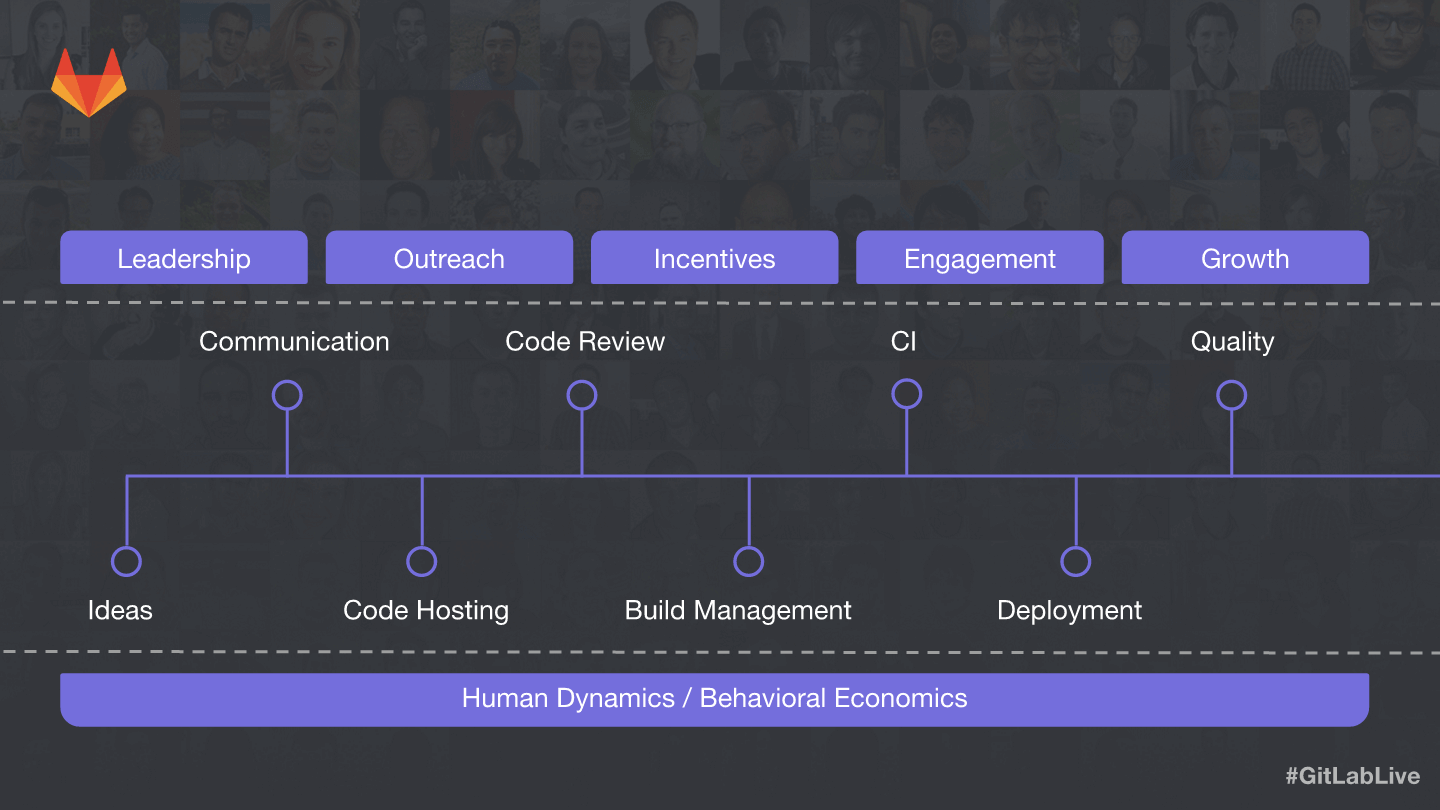 Leadership
Outreach
Incentives
Engagement
Growth

Communication
Code Review
CI
Quality

Ideas
Code Hosting
Build Management
Deployment

Human Dynamics / Behavioral Economics

#GitLabLive